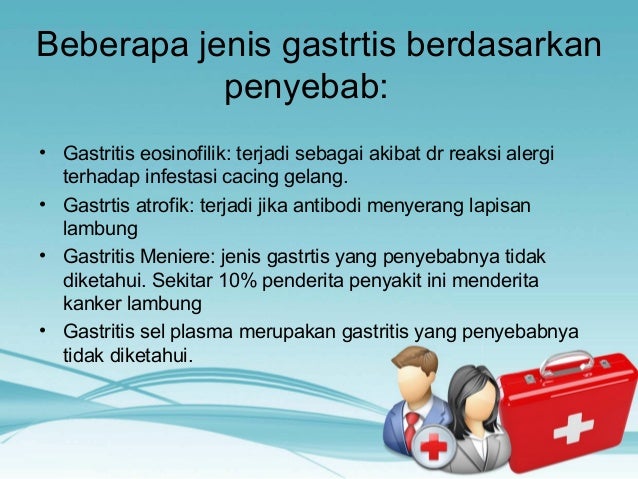 Beberapa jenis gastrtis berdasarkan penyebab:

• Gastritis eosinofilik: terjadi sebagai akibat dr reaksi alergi terhadap infestasi cacing gelang.
• Gastrtis atrofik: terjadi jika antibodi menyerang lapisan lambung
• Gastritis Meniere: jenis gastrtis yang penyebabnya tidak diketahui. Sekitar 10% penderita penyakit ini menderita kanker lambung
• Gastritis sel plasma merupakan gastritis yang penyebabnya tidak diketahui.